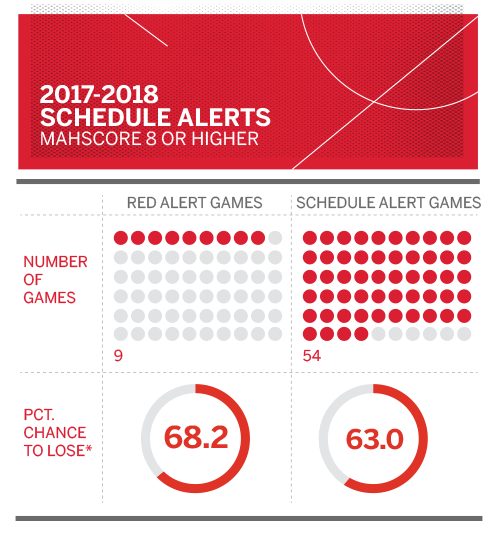 2017-2018
SCHEDULE ALERTS
MAHSCORE 8 OR HIGHER

| | RED ALERT GAMES | SCHEDULE ALERT GAMES |
|---|---|---|
| NUMBER OF GAMES | 9 | 54 |
| PCT. CHANCE TO LOSE* | 68.2 | 63.0 |